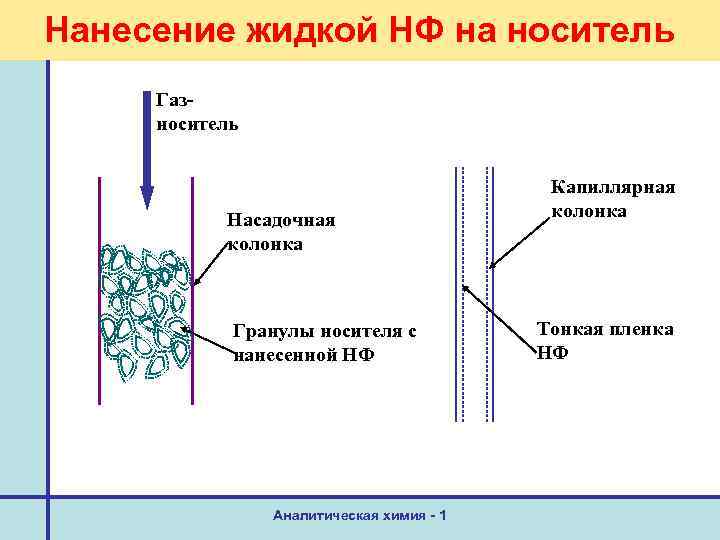 Нанесение жидкой НФ на носитель

Газ-носитель

Насадочная колонка

Гранулы носителя с нанесенной НФ

Капиллярная колонка

Тонкая пленка НФ

Аналитическая химия - 1